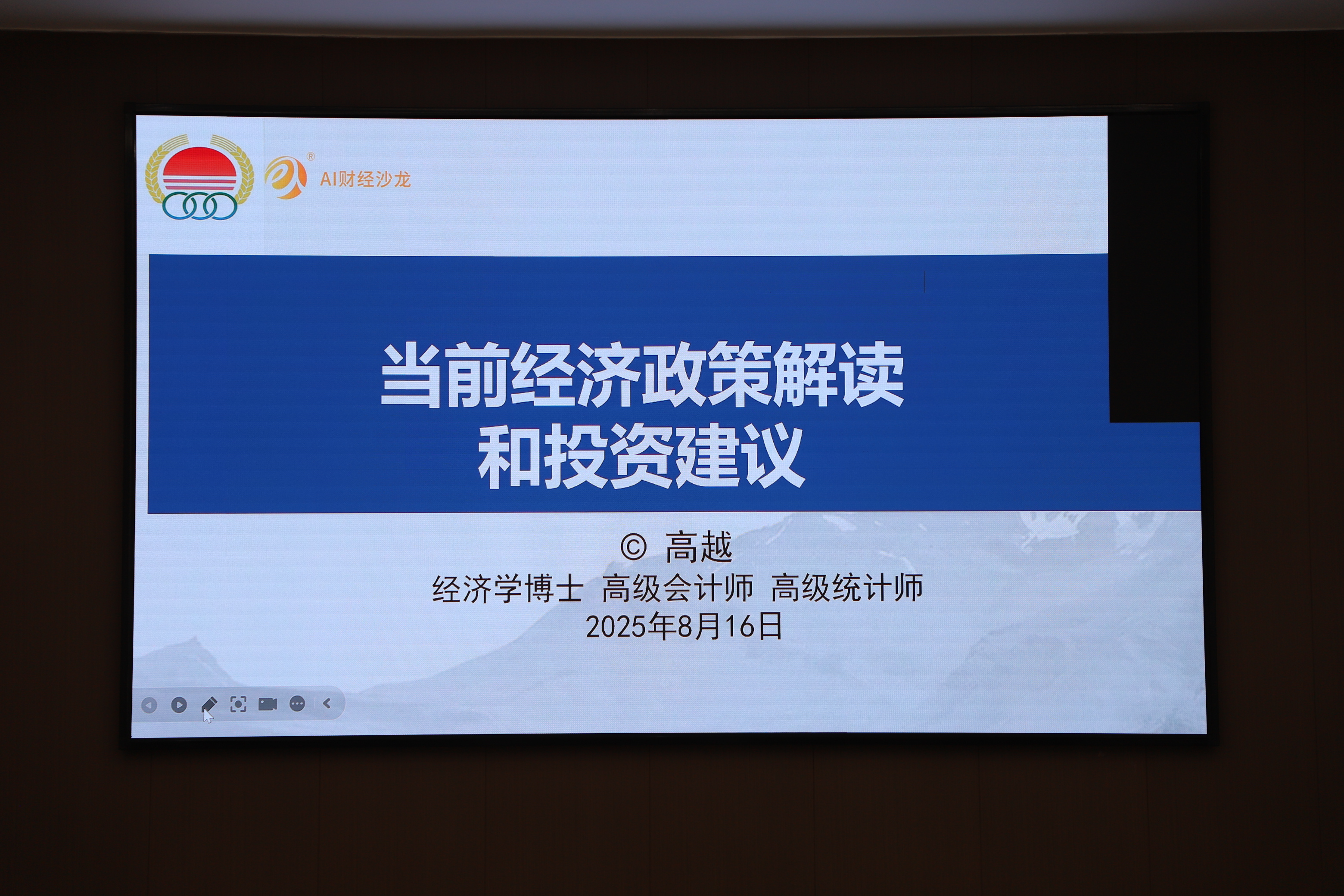 AI财经沙龙

当前经济政策解读
和投资建议

© 高越
经济学博士 高级会计师 高级统计师
2025年8月16日